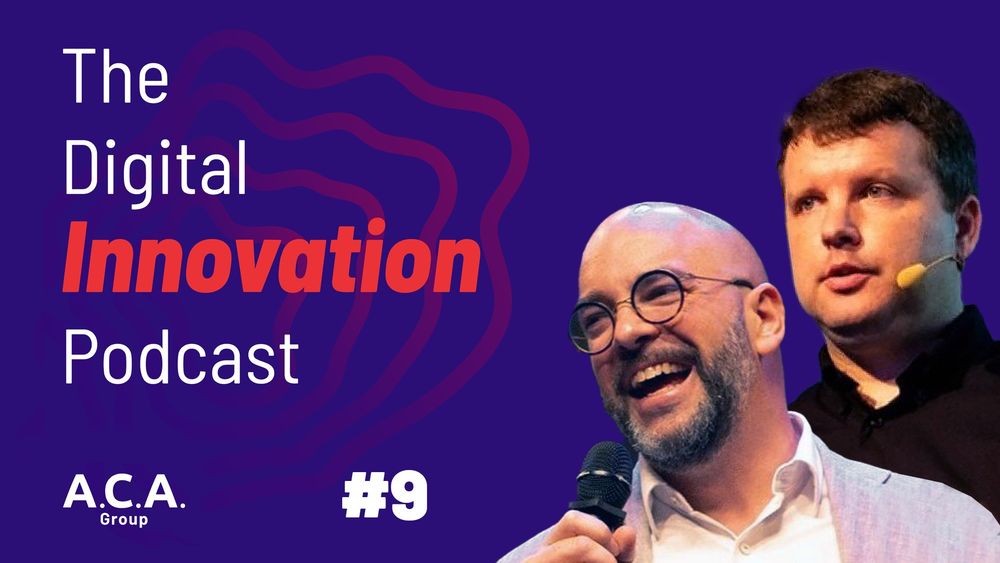 The Digital Innovation Podcast

A.C.A. Group

#9